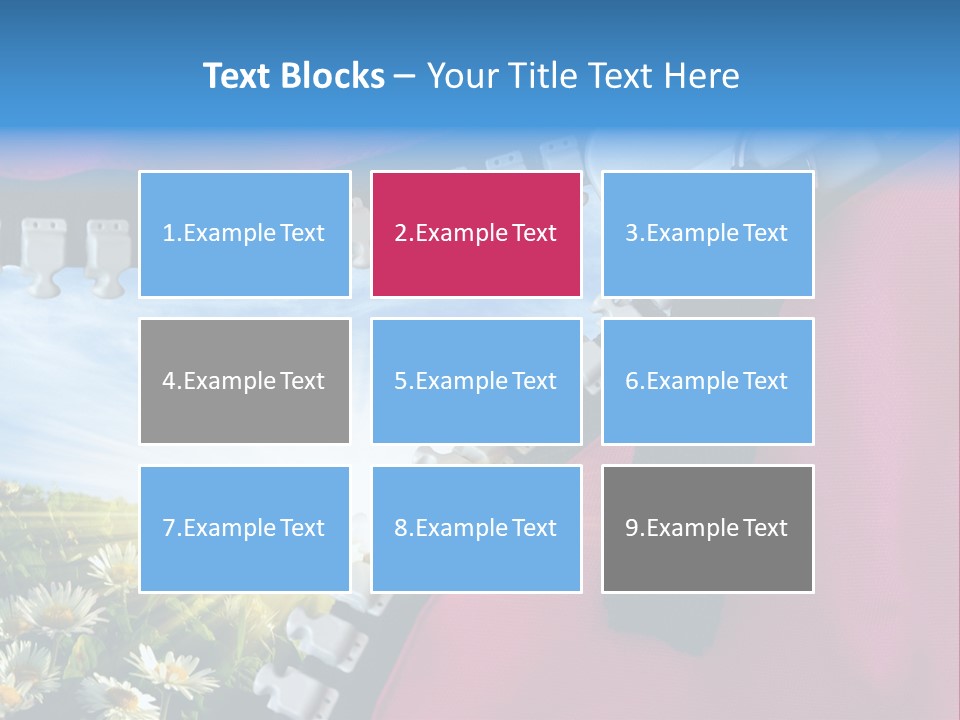 Text Blocks – Your Title Text Here

1.Example Text

2.Example Text

3.Example Text

4.Example Text

5.Example Text

6.Example Text

7.Example Text

8.Example Text

9.Example Text